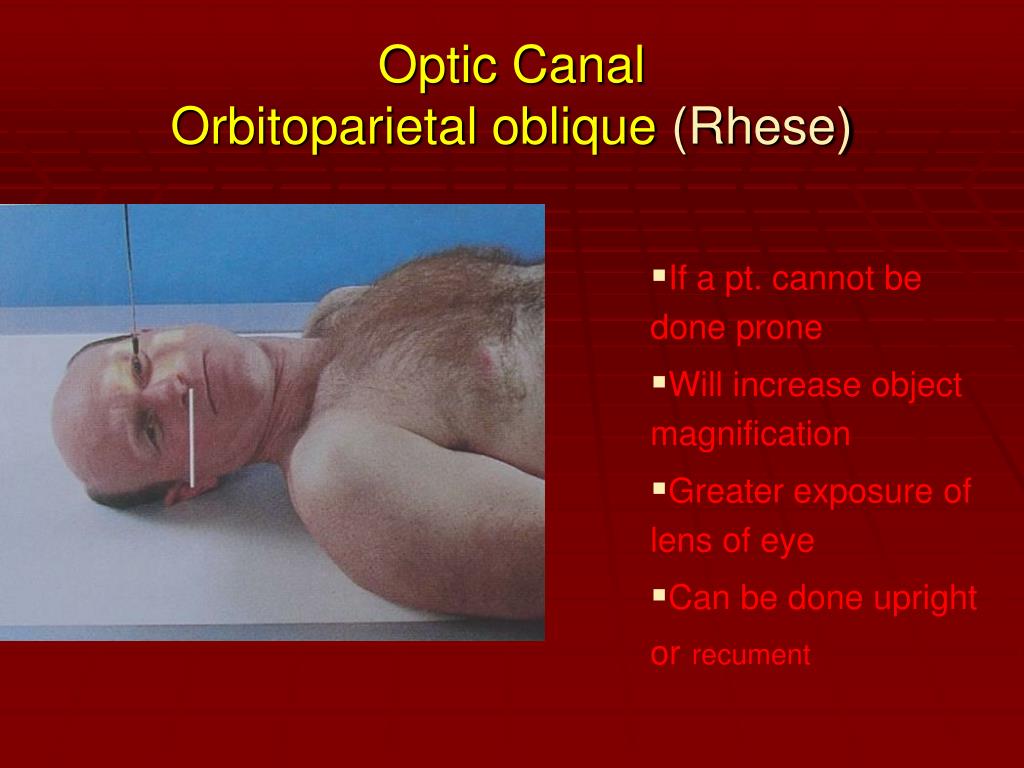 Optic Canal
Orbitoparietal oblique (Rhese)

▪If a pt. cannot be done prone
▪Will increase object magnification
▪Greater exposure of lens of eye
▪Can be done upright or recument